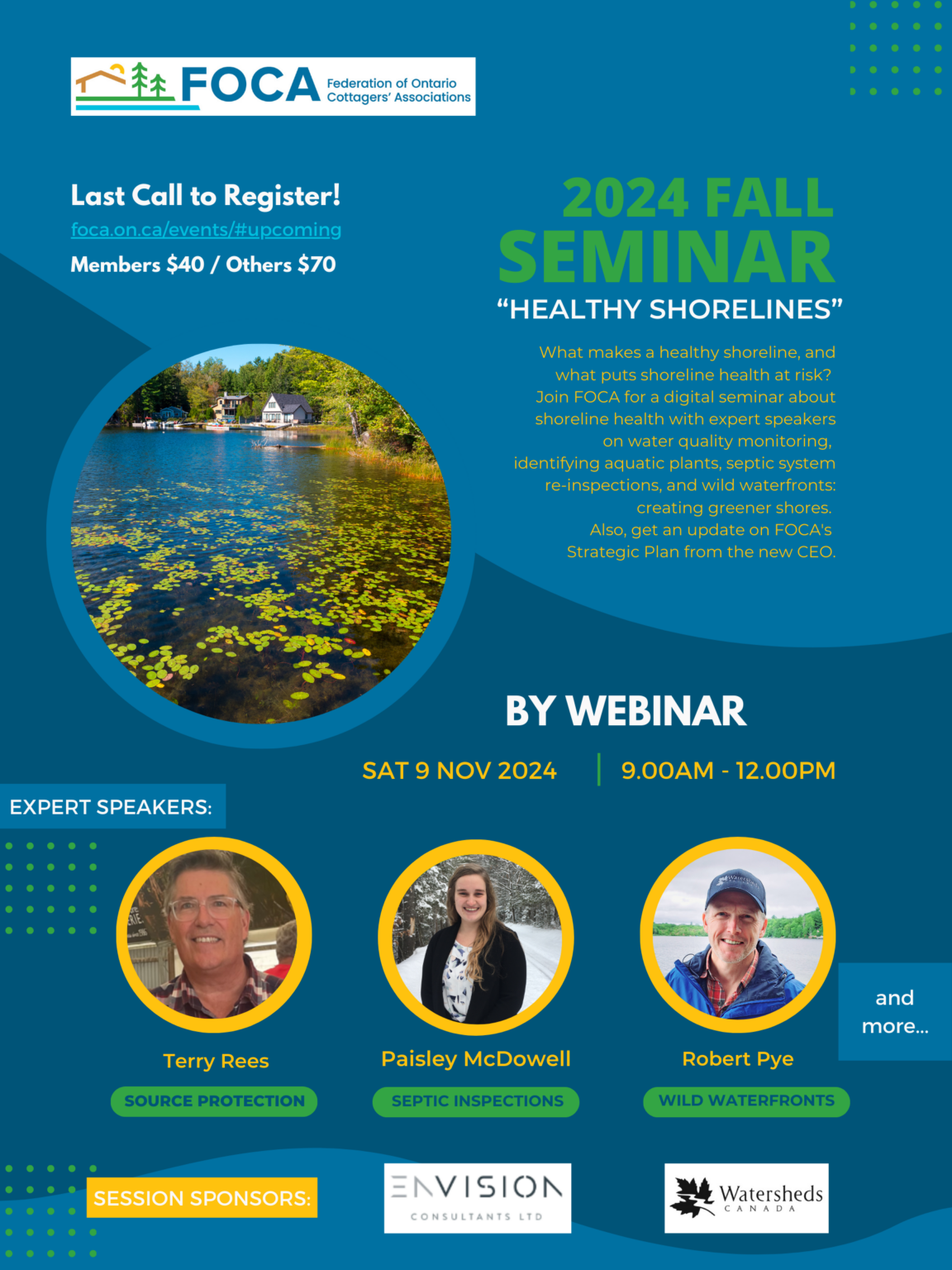 FOCA Federation of Ontario Cottagers' Associations

Last Call to Register!
foca.on.ca/events/#upcoming
Members $40 / Others $70

2024 FALL SEMINAR
"HEALTHY SHORELINES"

What makes a healthy shoreline, and what puts shoreline health at risk? Join FOCA for a digital seminar about shoreline health with expert speakers on water quality monitoring, identifying aquatic plants, septic system re-inspections, and wild waterfronts: creating greener shores.
Also, get an update on FOCA's Strategic Plan from the new CEO.

BY WEBINAR

SAT 9 NOV 2024 | 9.00AM - 12.00PM

EXPERT SPEAKERS:

Terry Rees
SOURCE PROTECTION

Paisley McDowell
SEPTIC INSPECTIONS

Robert Pye
WILD WATERFRONTS

and more...

SESSION SPONSORS:

ENVISION CONSULTANTS LTD

Watersheds CANADA